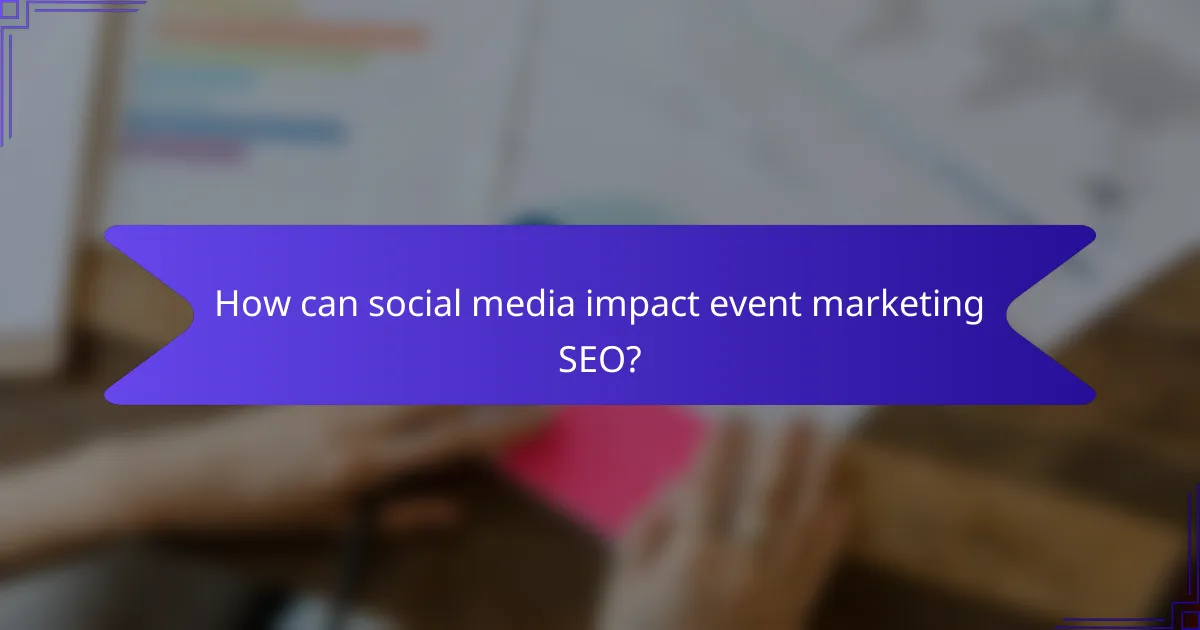 How can social media impact event marketing SEO?